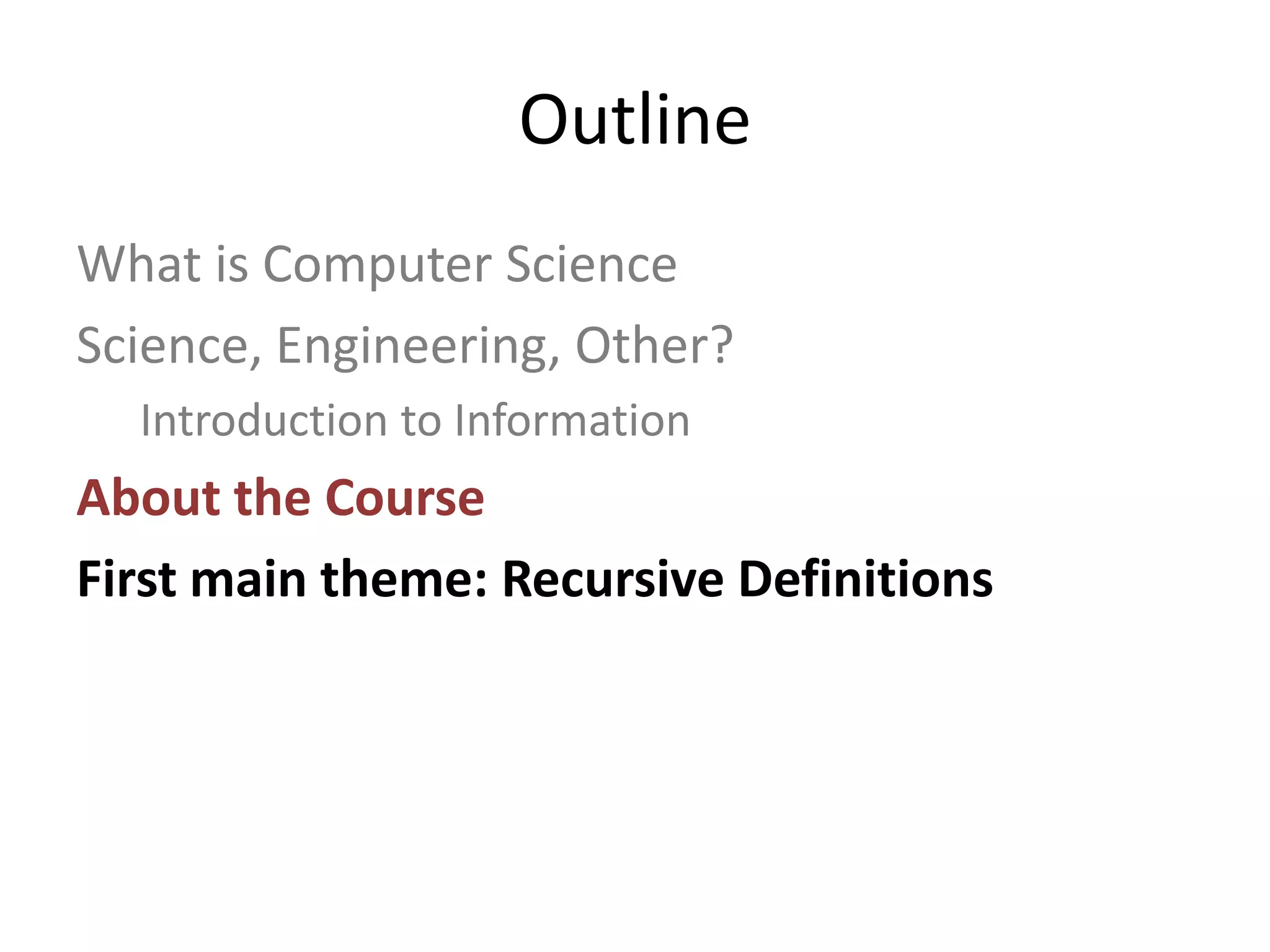 Outline

What is Computer Science

Science, Engineering, Other?

Introduction to Information

About the Course

First main theme: Recursive Definitions